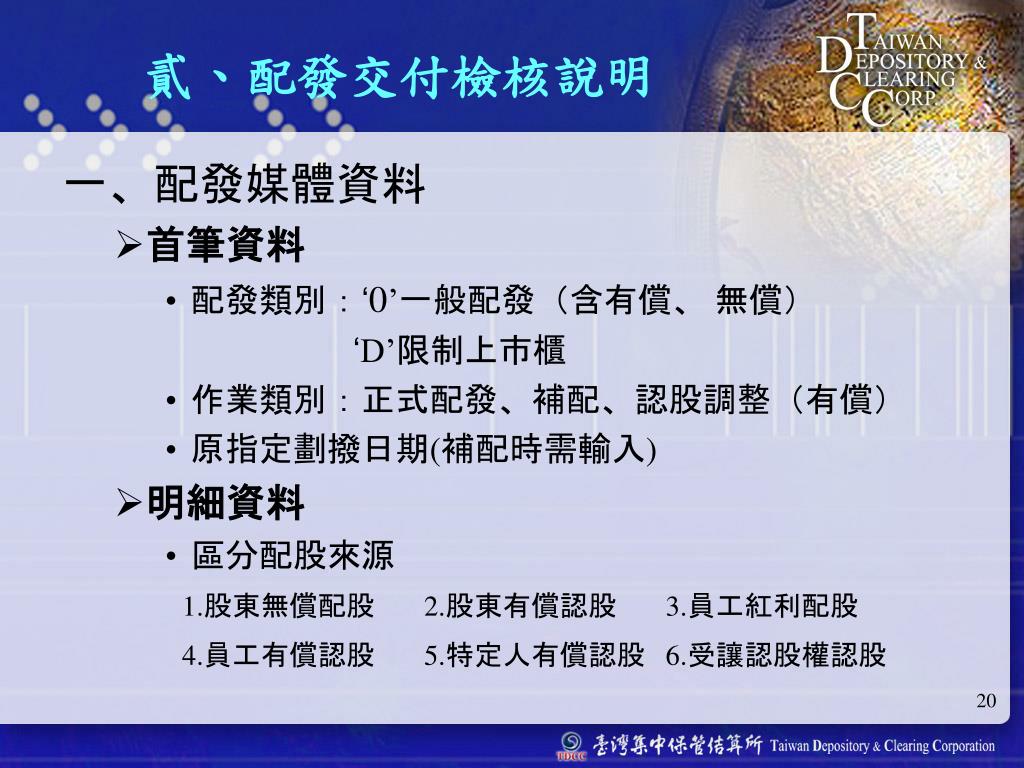 貳、配發交付檢核說明

TAIWAN DEPOSITORY & CLEARING CORP.

一、配發媒體資料

➢首筆資料

• 配發類別：‘0’一般配發（含有償、 無償）
‘D’限制上市櫃

• 作業類別：正式配發、補配、認股調整（有償）

• 原指定劃撥日期(補配時需輸入)

➢明細資料

• 區分配股來源

1.股東無償配股　2.股東有償認股　3.員工紅利配股

4.員工有償認股　5.特定人有償認股　6.受讓認股權認股

20

TDCC 臺灣集中保管結算所 Taiwan Depository & Clearing Corporation